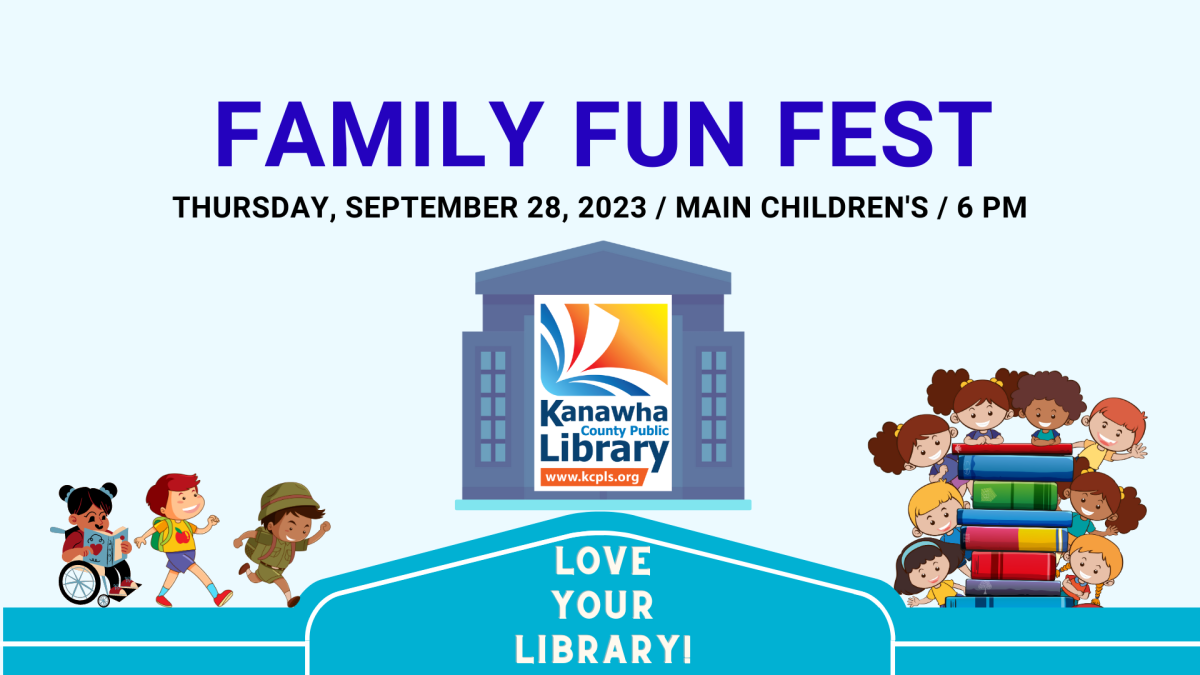 FAMILY FUN FEST

THURSDAY, SEPTEMBER 28, 2023 / MAIN CHILDREN'S / 6 PM

Kanawha County Public Library
www.kcpls.org

LOVE YOUR LIBRARY!